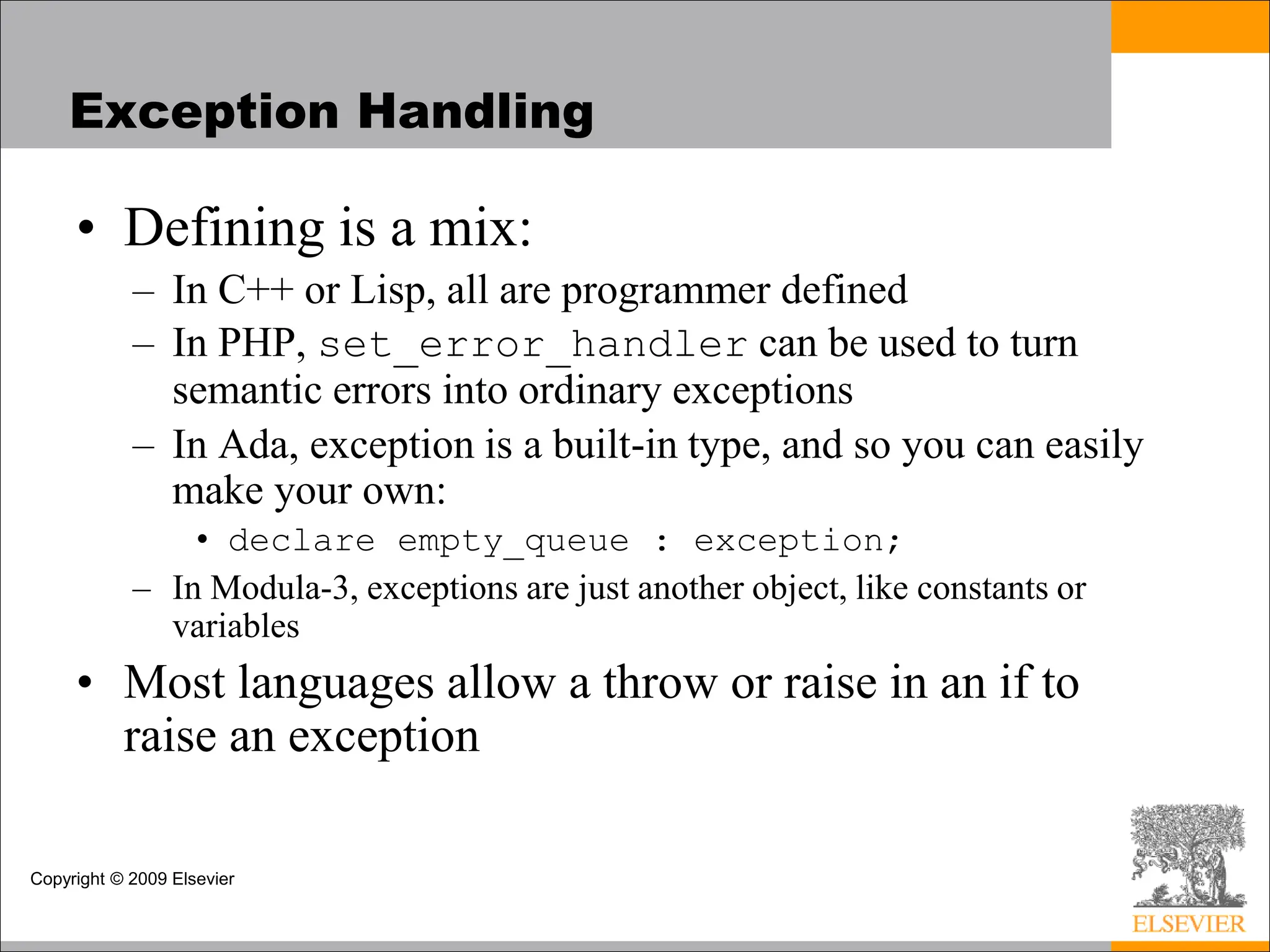 Exception Handling

• Defining is a mix:
– In C++ or Lisp, all are programmer defined
– In PHP, set_error_handler can be used to turn semantic errors into ordinary exceptions
– In Ada, exception is a built-in type, and so you can easily make your own:
• declare empty_queue : exception;
– In Modula-3, exceptions are just another object, like constants or variables
• Most languages allow a throw or raise in an if to raise an exception

Copyright © 2009 Elsevier

ELSEVIER